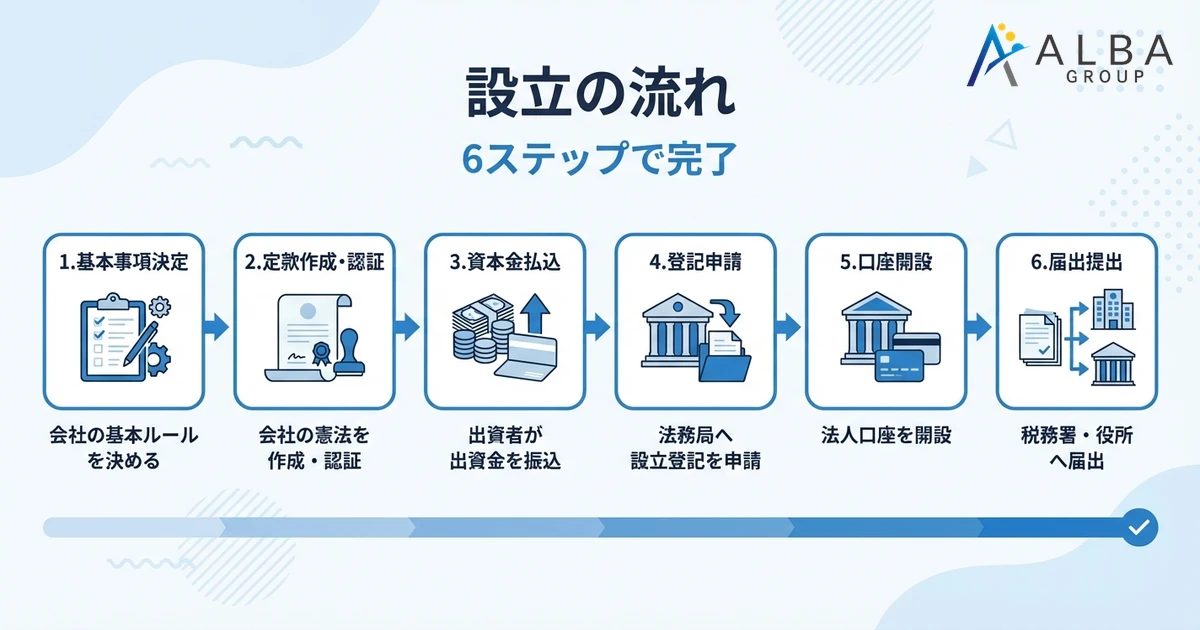 ALBA GROUP

設立の流れ

6ステップで完了

1.基本事項決定

会社の基本ルールを決める

2.定款作成・認証

会社の憲法を作成・認証

3.資本金払込

出資者が出資金を振込

4.登記申請

法務局へ設立登記を申請

5.口座開設

法人口座を開設

6.届出提出

税務署・役所へ届出